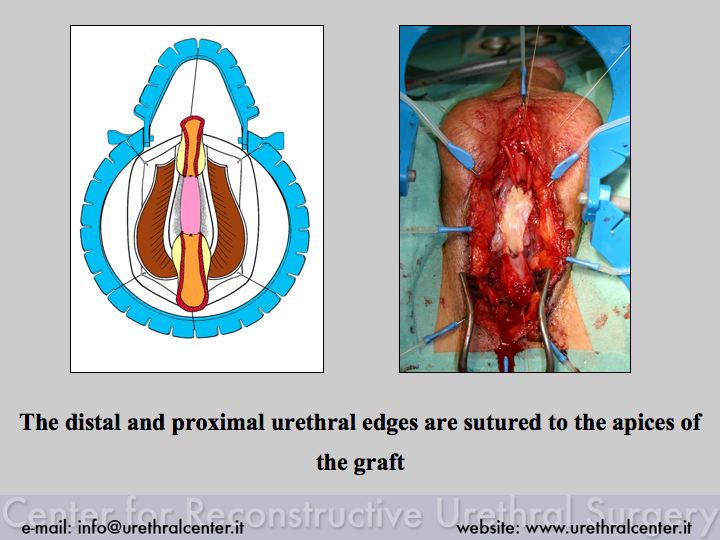 The distal and proximal urethral edges are sutured to the apices of the graft

Center for Reconstructive Urethral Surgery

e-mail: info@urethralcenter.it

website: www.urethralcenter.it